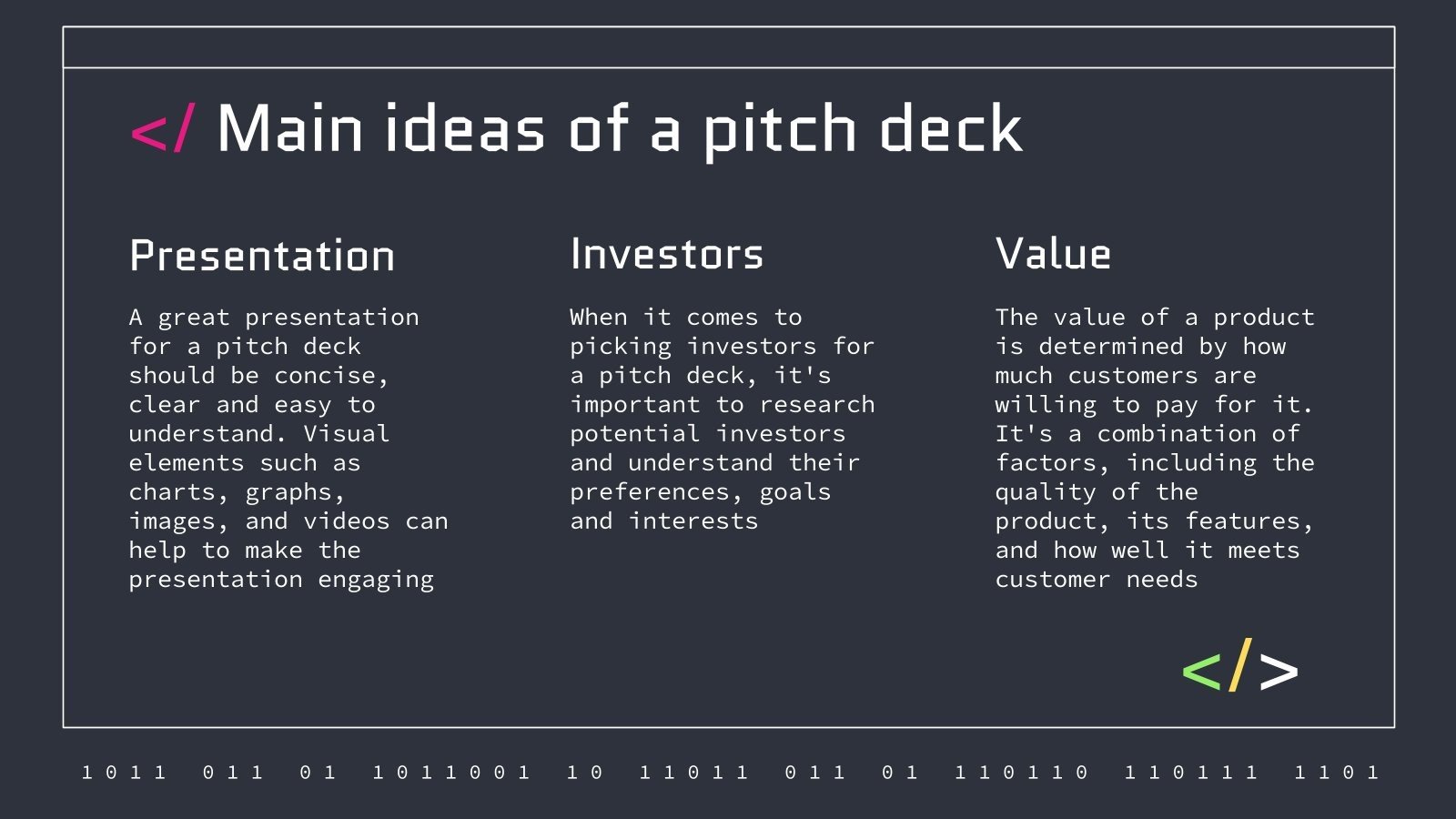 </ Main ideas of a pitch deck

Presentation

A great presentation for a pitch deck should be concise, clear and easy to understand. Visual elements such as charts, graphs, images, and videos can help to make the presentation engaging

Investors

When it comes to picking investors for a pitch deck, it's important to research potential investors and understand their preferences, goals and interests

Value

The value of a product is determined by how much customers are willing to pay for it. It's a combination of factors, including the quality of the product, its features, and how well it meets customer needs

</>

1011 011 01 1011001 10 11011 011 01 110110 110111 1101